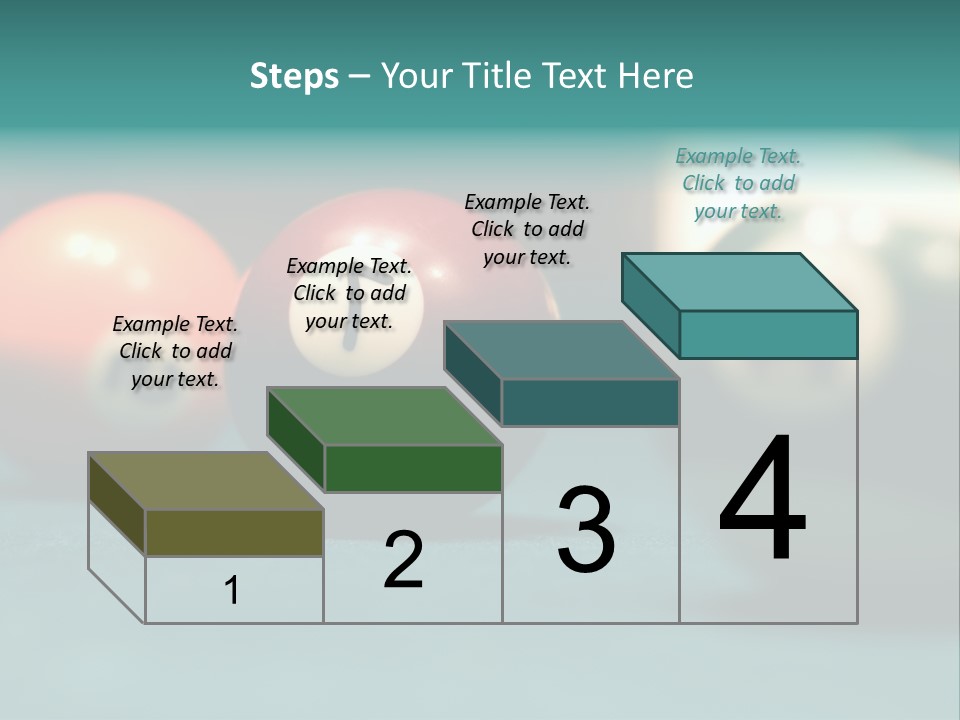 Steps – Your Title Text Here

Example Text. Click to add your text.

Example Text. Click to add your text.

Example Text. Click to add your text.

Example Text. Click to add your text.

1

2

3

4